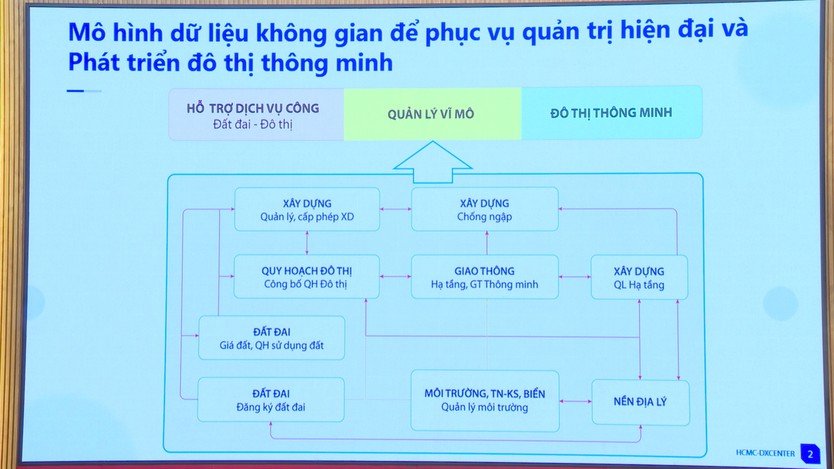 Mô hình dữ liệu không gian để phục vụ quản trị hiện đại và Phát triển đô thị thông minh

HỖ TRỢ DỊCH VỤ CÔNG
Đất đai - Đô thị

QUẢN LÝ VĨ MÔ

ĐÔ THỊ THÔNG MINH

XÂY DỰNG
Quản lý, cấp phép XD

XÂY DỰNG
Chống ngập

QUY HOẠCH ĐÔ THỊ
Công bố QH Đô thị

GIAO THÔNG
Hạ tầng, GT Thông minh

XÂY DỰNG
QL Hạ tầng

ĐẤT ĐAI
Giá đất, QH sử dụng đất

ĐẤT ĐAI
Đăng ký đất đai

MÔI TRƯỜNG, TN-KS, BIỂN
Quản lý môi trường

NỀN ĐỊA LÝ

HCMC-DXCENTER 2